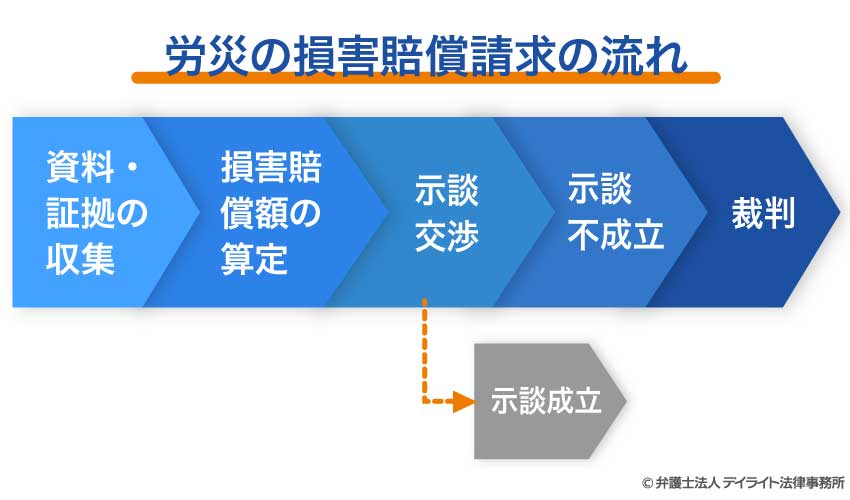 労災の損害賠償請求の流れ

資料・証拠の収集

損害賠償額の算定

示談交渉

示談不成立

裁判

示談成立

© 弁護士法人 デイライト法律事務所